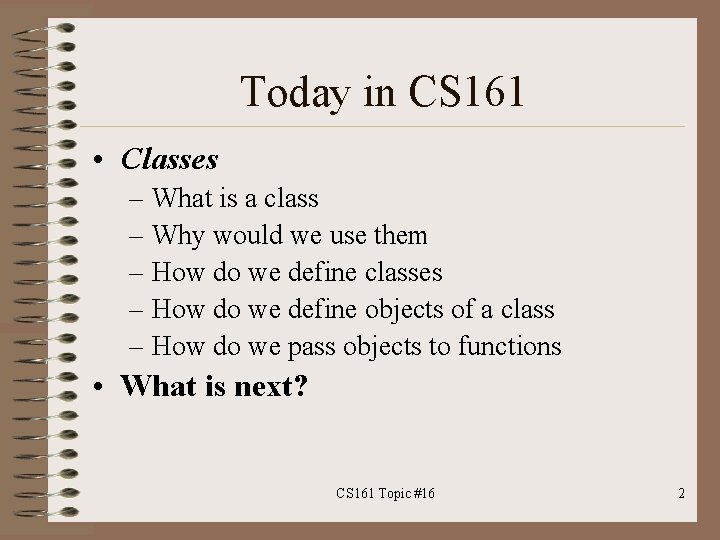 Today in CS161

• Classes
– What is a class
– Why would we use them
– How do we define classes
– How do we define objects of a class
– How do we pass objects to functions
• What is next?

CS161 Topic #16

2